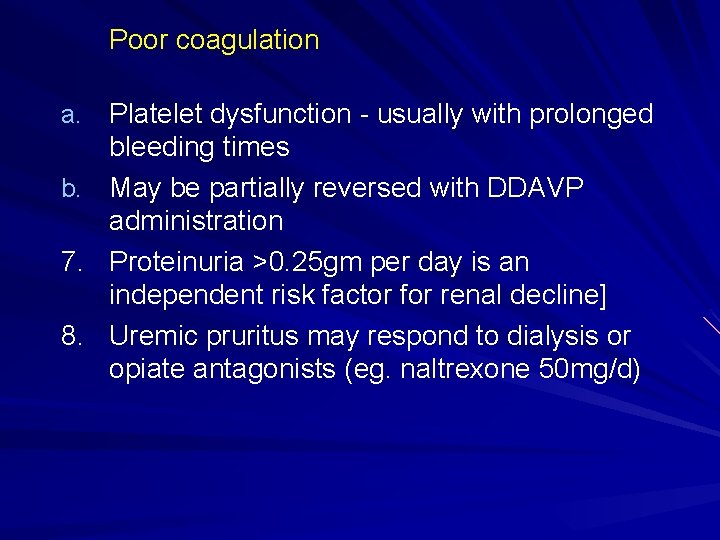 Poor coagulation

a. Platelet dysfunction - usually with prolonged bleeding times

b. May be partially reversed with DDAVP administration

7. Proteinuria >0.25gm per day is an independent risk factor for renal decline]

8. Uremic pruritus may respond to dialysis or opiate antagonists (eg. naltrexone 50mg/d)